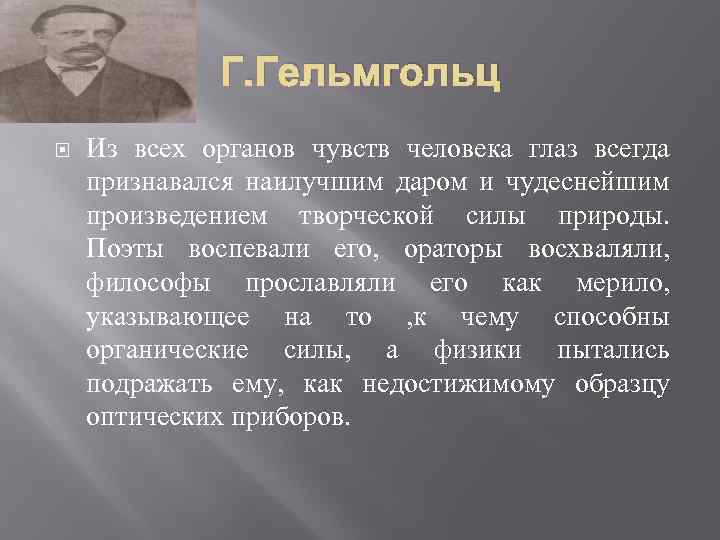 Г.Гельмгольц

Из всех органов чувств человека глаз всегда признавался наилучшим даром и чудеснейшим произведением творческой силы природы. Поэты воспевали его, ораторы восхваляли, философы прославляли его как мерило, указывающее на то ,к чему способны органические силы, а физики пытались подражать ему, как недостижимому образцу оптических приборов.